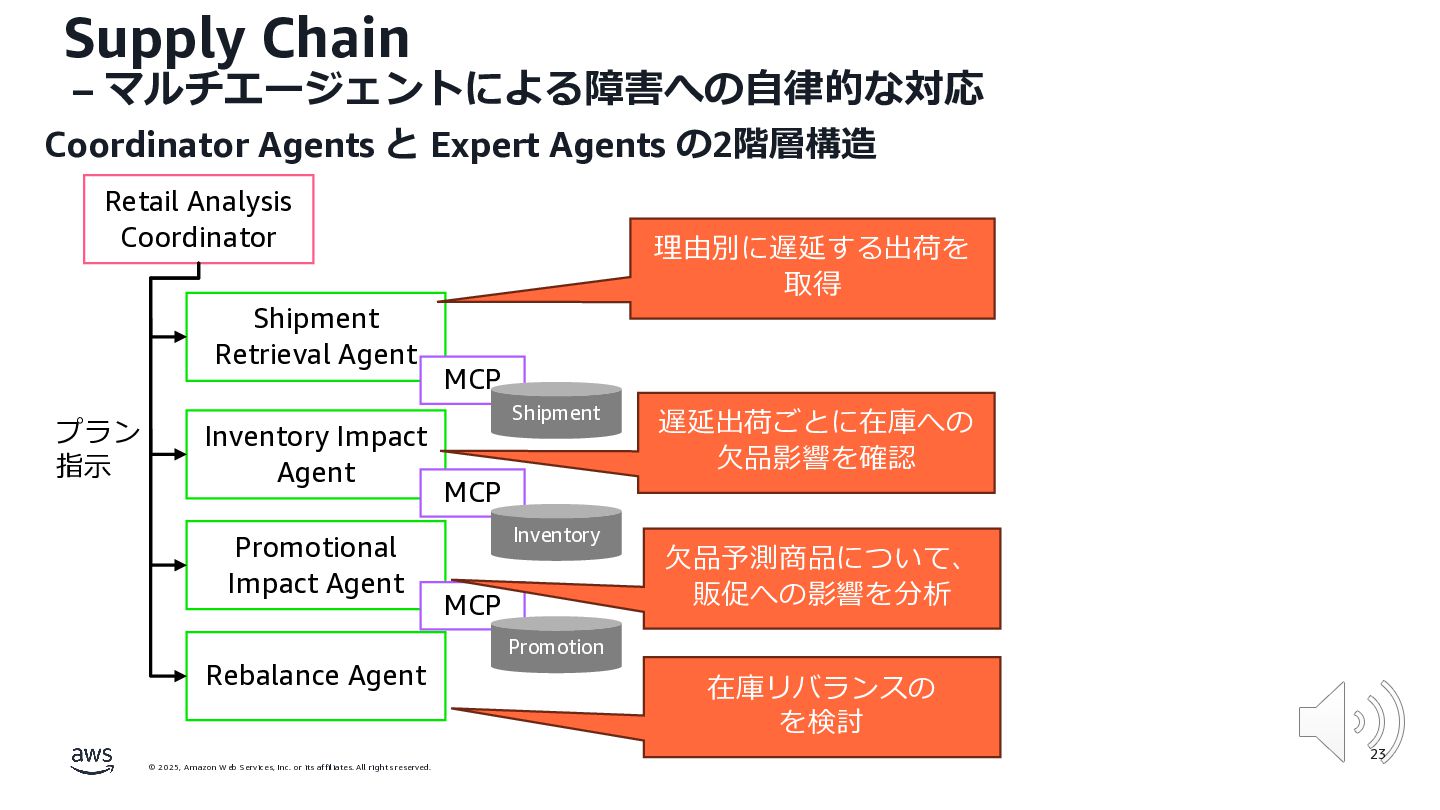 Supply Chain
– マルチエージェントによる障害への自律的な対応

Coordinator Agents と Expert Agents の2階層構造

Retail Analysis Coordinator

プラン指示

Shipment Retrieval Agent

MCP

Shipment

理由別に遅延する出荷を取得

Inventory Impact Agent

MCP

Inventory

遅延出荷ごとに在庫への欠品影響を確認

Promotional Impact Agent

MCP

Promotion

欠品予測商品について、販促への影響を分析

Rebalance Agent

在庫リバランスのを検討

aws

© 2025, Amazon Web Services, Inc. or its affiliates. All rights reserved.

23